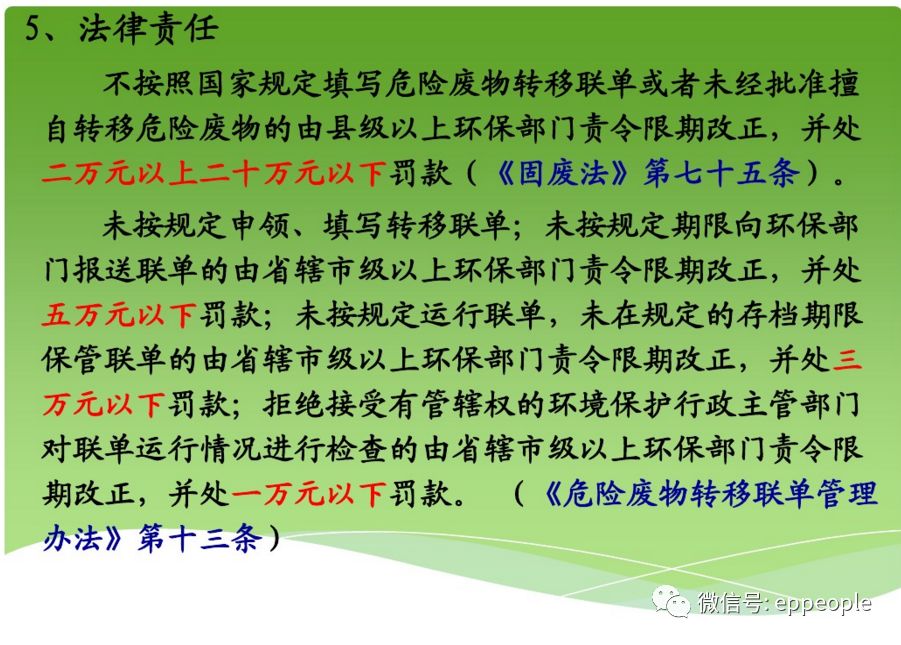 5、法律责任

不按照国家规定填写危险废物转移联单或者未经批准擅自转移危险废物的由县级以上环保部门责令限期改正，并处二万元以上二十万元以下罚款（《固废法》第七十五条）。

未按规定申领、填写转移联单；未按规定期限向环保部门报送联单的由省辖市级以上环保部门责令限期改正，并处五万元以下罚款；未按规定运行联单，未在规定的存档期限保管联单的由省辖市级以上环保部门责令限期改正，并处三万元以下罚款；拒绝接受有管辖权的环境保护行政主管部门对联单运行情况进行检查的由省辖市级以上环保部门责令限期改正，并处一万元以下罚款。（《危险废物转移联单管理办法》第十三条）

微信号: eppeople